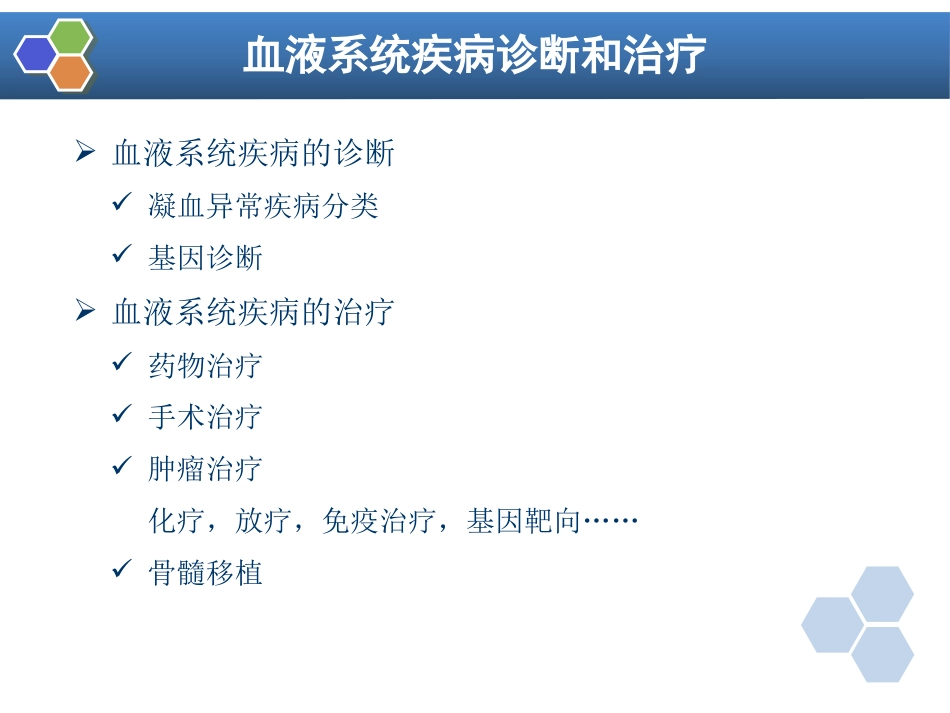 血液系统疾病诊断和治疗

➢ 血液系统疾病的诊断
✓ 凝血异常疾病分类
✓ 基因诊断

➢ 血液系统疾病的治疗
✓ 药物治疗
✓ 手术治疗
✓ 肿瘤治疗
化疗，放疗，免疫治疗，基因靶向……
✓ 骨髓移植